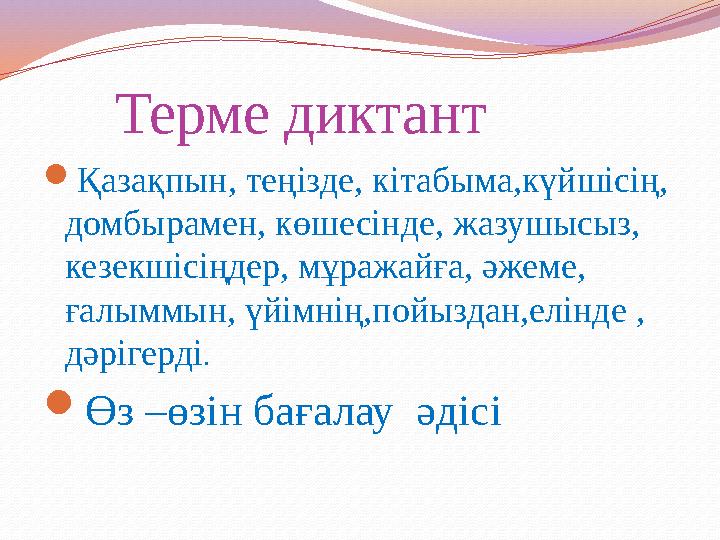 Терме диктант

Қазақпын, теңізде, кітабыма,күйшісің, домбырамен, көшесінде, жазушысыз, кезекшісіңдер, мұражайға, әжеме, ғалыммын, үйімнің,пойыздан,елінде , дәрігерді.

Өз –өзін бағалау әдісі